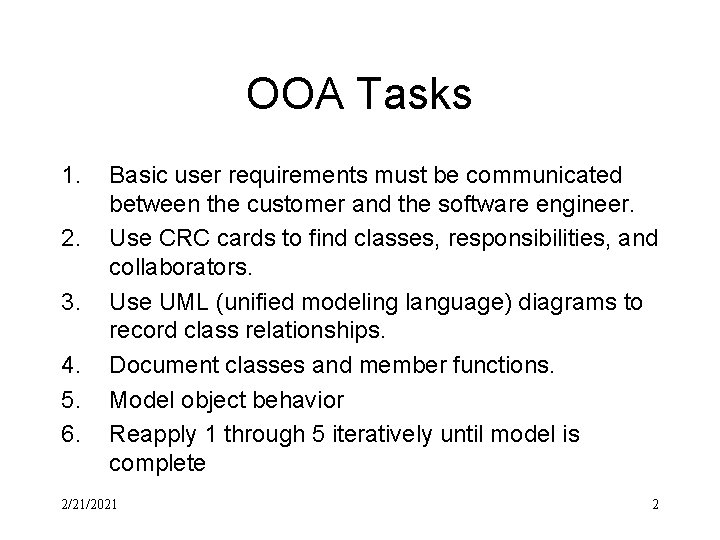 OOA Tasks

1. Basic user requirements must be communicated between the customer and the software engineer.
2. Use CRC cards to find classes, responsibilities, and collaborators.
3. Use UML (unified modeling language) diagrams to record class relationships.
4. Document classes and member functions.
5. Model object behavior
6. Reapply 1 through 5 iteratively until model is complete

2/21/2021

2